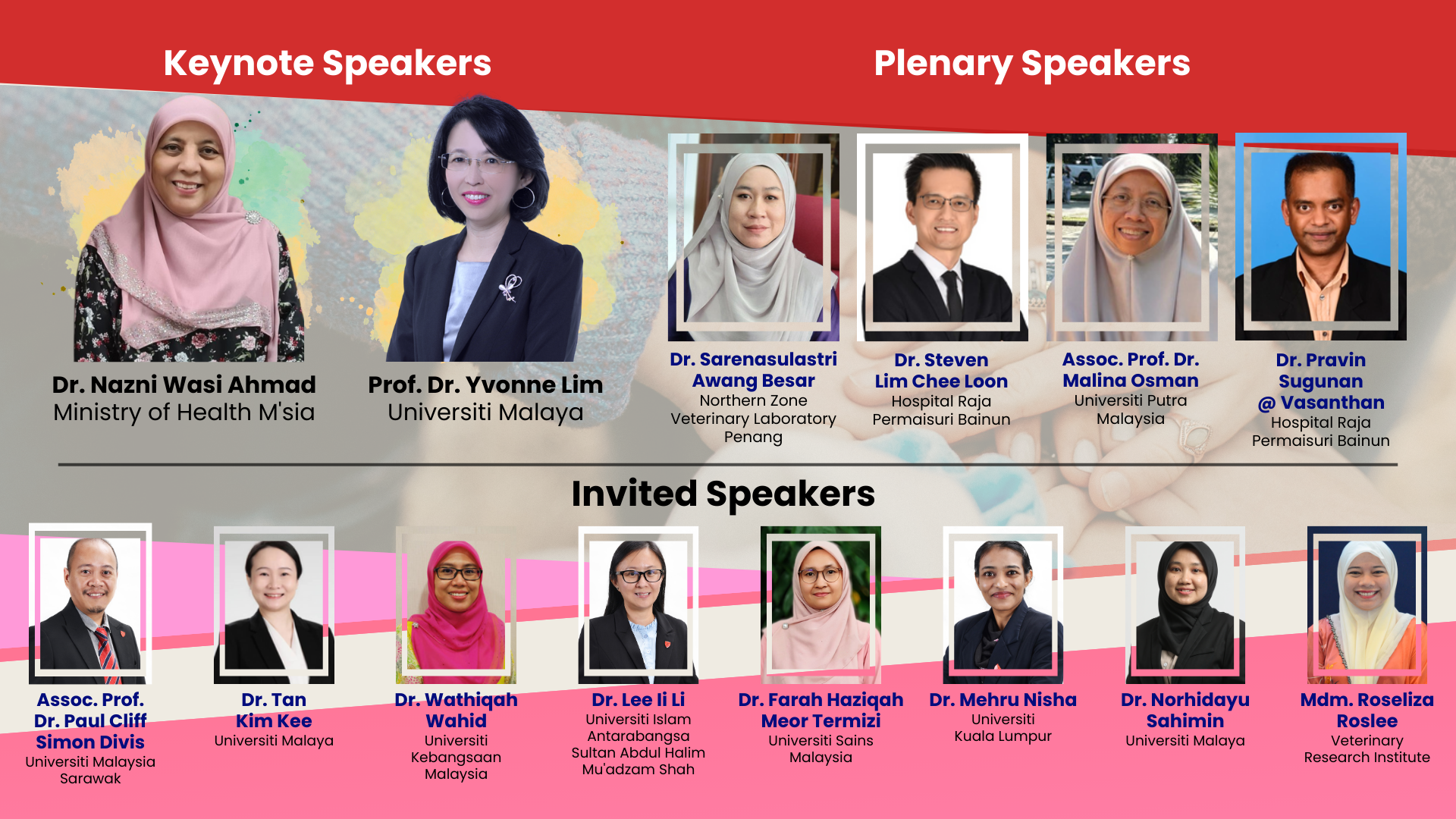 Keynote Speakers

Dr. Nazni Wasi Ahmad
Ministry of Health M'sia

Prof. Dr. Yvonne Lim
Universiti Malaya

Plenary Speakers

Dr. Sarenasulastri Awang Besar
Northern Zone Veterinary Laboratory Penang

Dr. Steven Lim Chee Loon
Hospital Raja Permaisuri Bainun

Assoc. Prof. Dr. Malina Osman
Universiti Putra Malaysia

Dr. Pravin Sugunan @ Vasanthan
Hospital Raja Permaisuri Bainun

Invited Speakers

Assoc. Prof. Dr. Paul Cliff Simon Divis
Universiti Malaysia Sarawak

Dr. Tan Kim Kee
Universiti Malaya

Dr. Wathiqah Wahid
Universiti Kebangsaan Malaysia

Dr. Lee Ii Li
Universiti Islam Antarabangsa Sultan Abdul Halim Mu'adzam Shah

Dr. Farah Haziqah Meor Termizi
Universiti Sains Malaysia

Dr. Mehru Nisha
Universiti Kuala Lumpur

Dr. Norhidayu Sahimin
Universiti Malaya

Mdm. Roseliza Roslee
Veterinary Research Institute